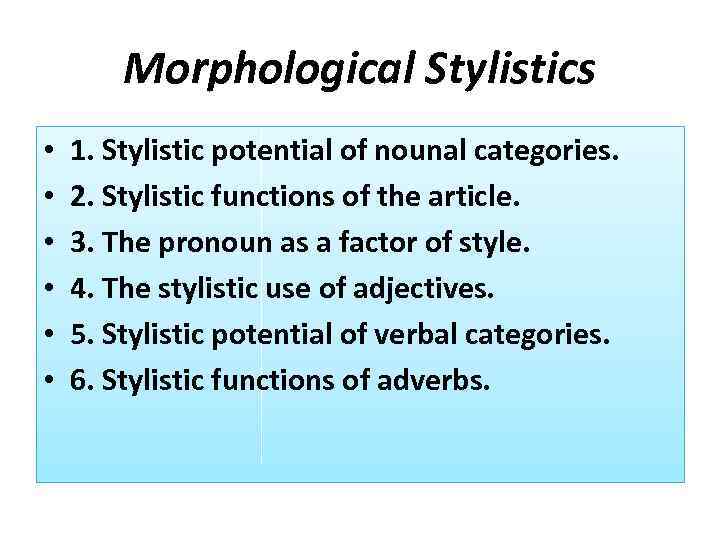 Morphological Stylistics

• 1. Stylistic potential of nounal categories.
• 2. Stylistic functions of the article.
• 3. The pronoun as a factor of style.
• 4. The stylistic use of adjectives.
• 5. Stylistic potential of verbal categories.
• 6. Stylistic functions of adverbs.